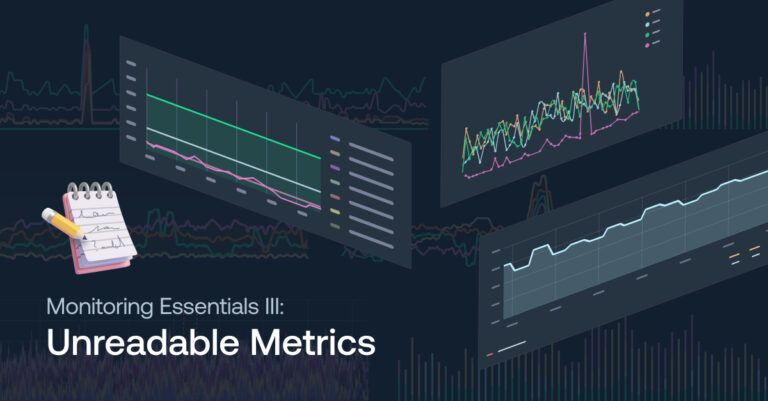 Monitoring Essentials III:
Unreadable Metrics